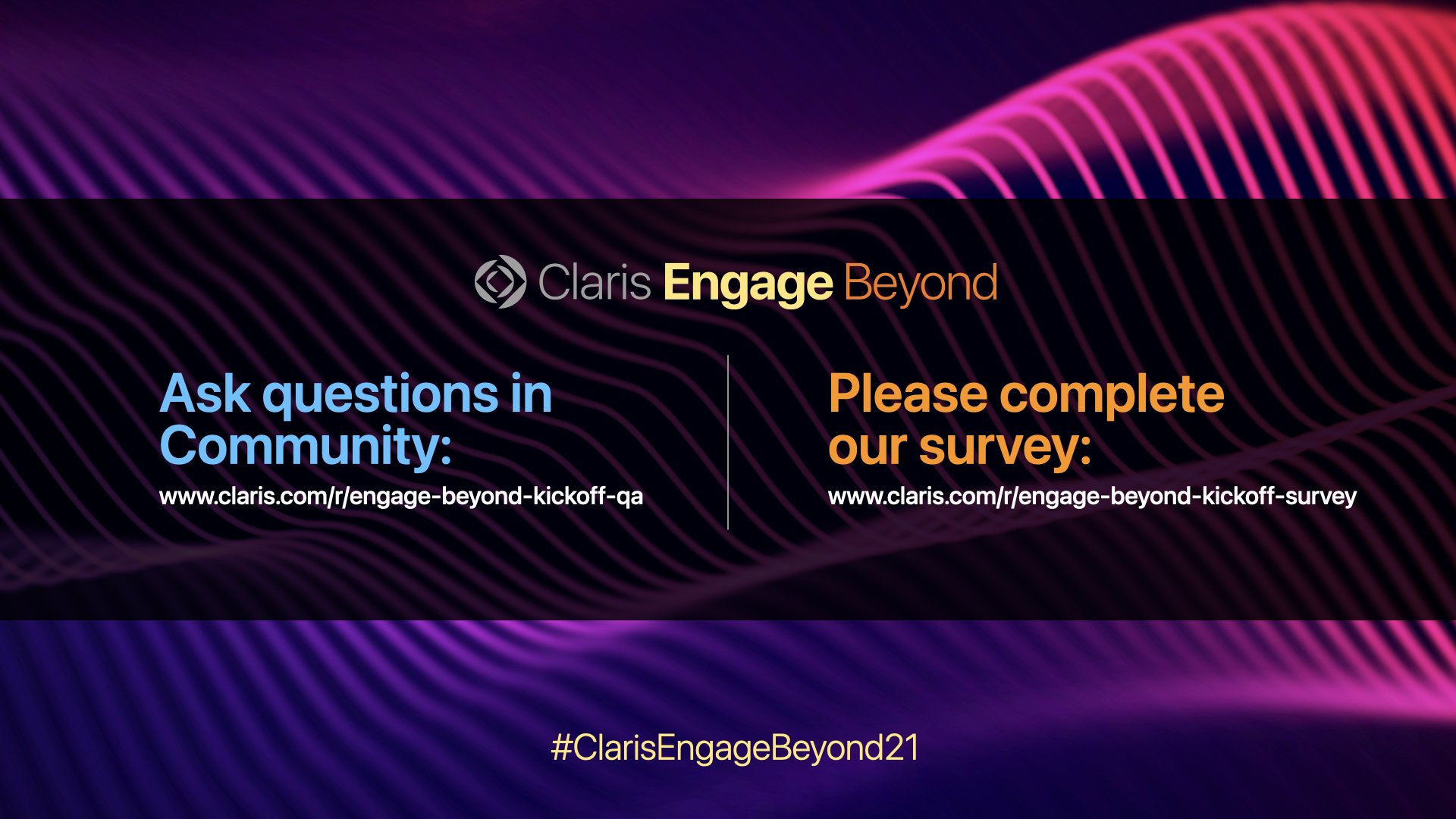 Claris Engage Beyond

Ask questions in Community:

www.claris.com/r/engage-beyond-kickoff-qa

Please complete our survey:

www.claris.com/r/engage-beyond-kickoff-survey

#ClarisEngageBeyond21